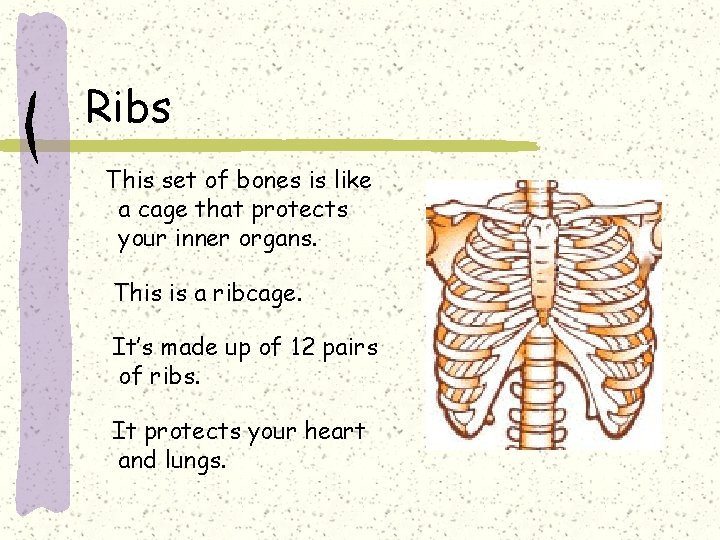 Ribs

This set of bones is like a cage that protects your inner organs.

This is a ribcage.

It's made up of 12 pairs of ribs.

It protects your heart and lungs.